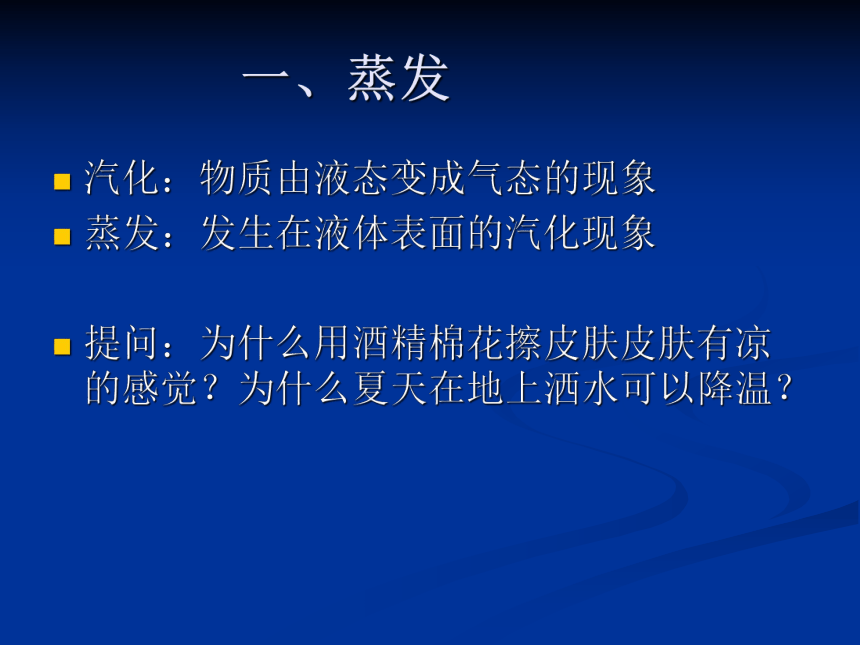 一、蒸发

汽化：物质由液态变成气态的现象
蒸发：发生在液体表面的汽化现象

提问：为什么用酒精棉花擦皮肤皮肤有凉的感觉？为什么夏天在地上洒水可以降温？